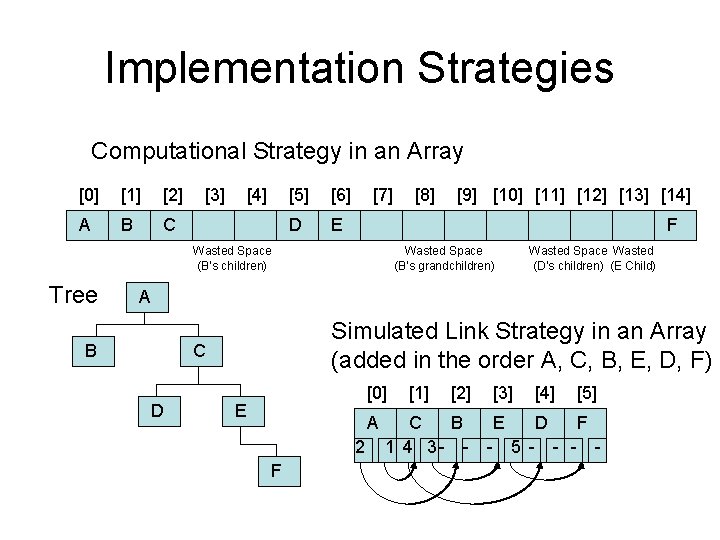 Implementation Strategies

Computational Strategy in an Array

| [0] | [1] | [2] | [3] | [4] | [5] | [6] | [7] | [8] | [9] | [10] | [11] | [12] | [13] | [14] |
|---|---|---|---|---|---|---|---|---|---|---|---|---|---|---|
| A | B | C | | | D | E | | | | | | | | F |

Wasted Space (B's children)

Wasted Space (B's grandchildren)

Wasted Space (D's children)

Wasted (E Child)

Tree

A

B

C

D

E

F

Simulated Link Strategy in an Array (added in the order A, C, B, E, D, F)

| [0] | [1] | [2] | [3] | [4] | [5] |
|---|---|---|---|---|---|
| A | C | B | E | D | F |
| 2 1 | 4 3 | - - | - 5 | - - | - - |